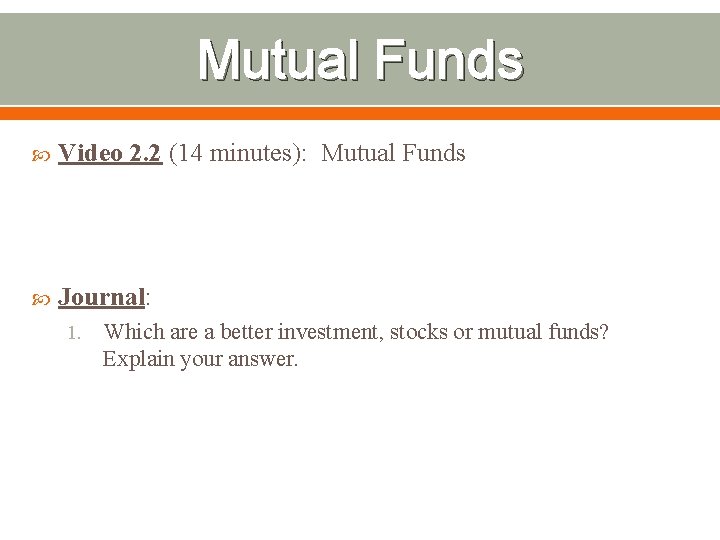 Mutual Funds

Video 2.2 (14 minutes): Mutual Funds

Journal:

1. Which are a better investment, stocks or mutual funds? Explain your answer.